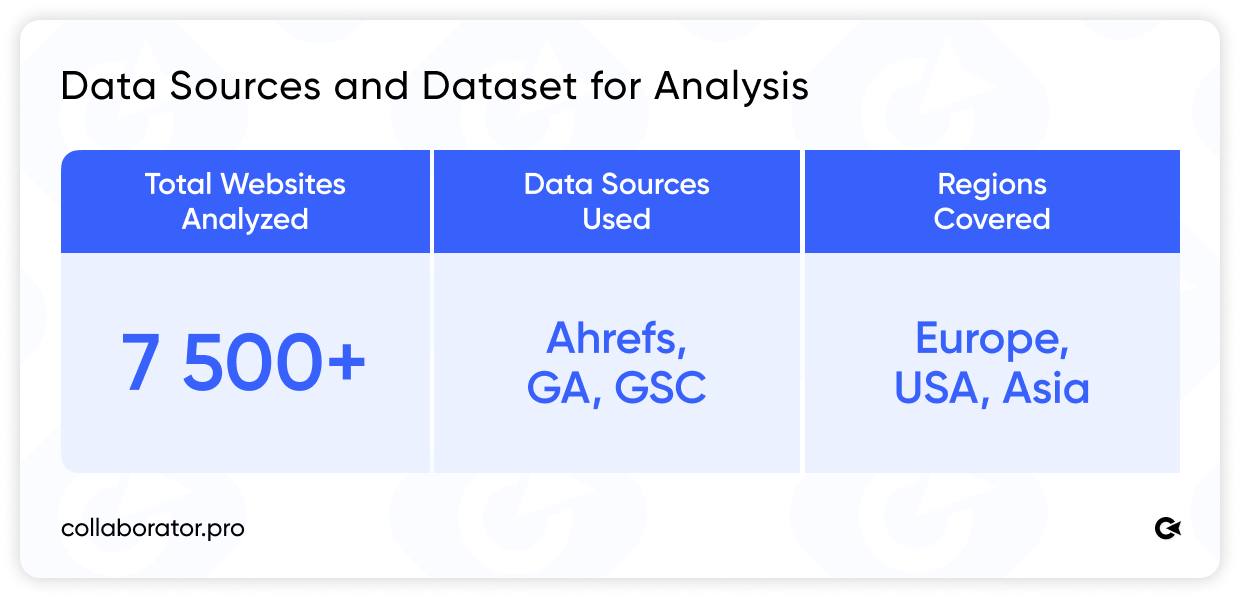 Data Sources and Dataset for Analysis

| Total Websites Analyzed | Data Sources Used | Regions Covered |
|---|---|---|
| 7 500+ | Ahrefs, GA, GSC | Europe, USA, Asia |

collaborator.pro